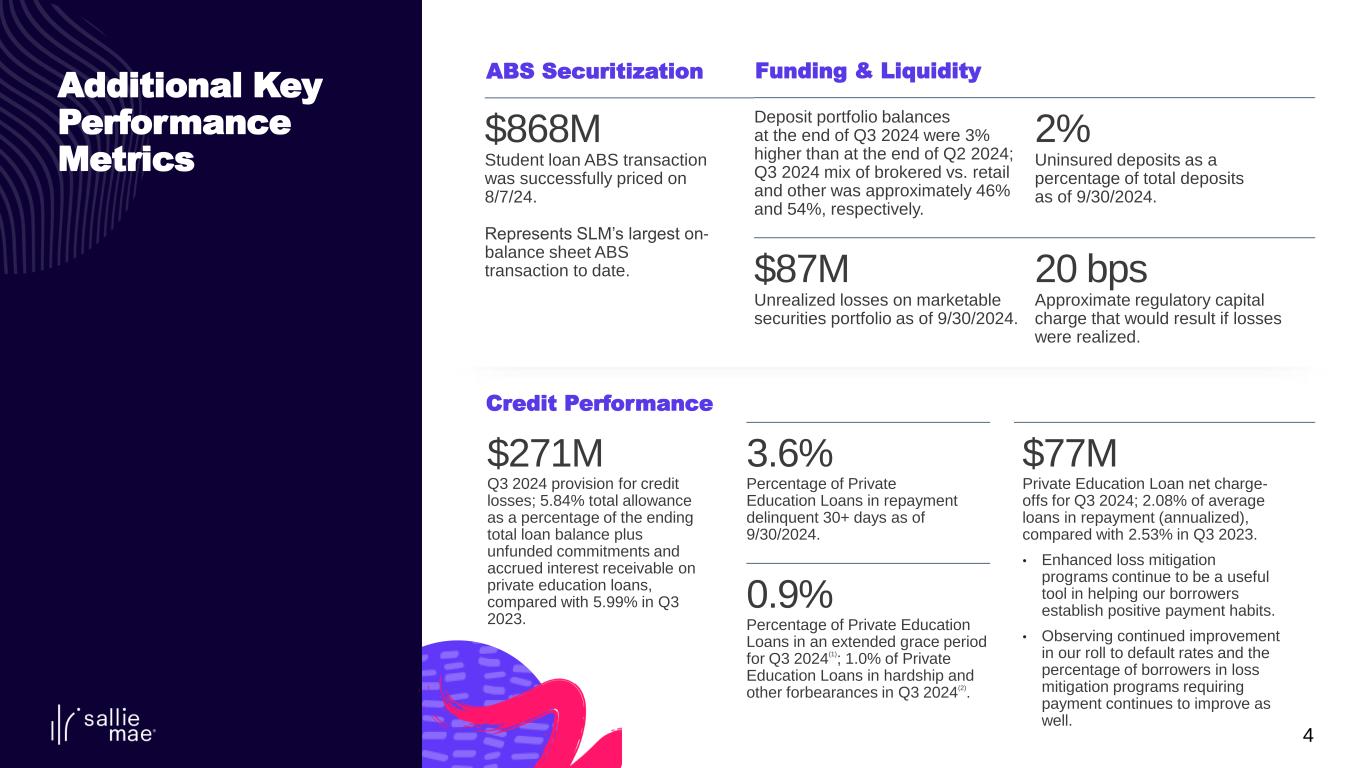 Additional Key Performance Metrics

ABS Securitization

$868M
Student loan ABS transaction was successfully priced on 8/7/24.

Represents SLM's largest on-balance sheet ABS transaction to date.

Funding & Liquidity

Deposit portfolio balances at the end of Q3 2024 were 3% higher than at the end of Q2 2024; Q3 2024 mix of brokered vs. retail and other was approximately 46% and 54%, respectively.

2%
Uninsured deposits as a percentage of total deposits as of 9/30/2024.

$87M
Unrealized losses on marketable securities portfolio as of 9/30/2024.

20 bps
Approximate regulatory capital charge that would result if losses were realized.

Credit Performance

$271M
Q3 2024 provision for credit losses; 5.84% total allowance as a percentage of the ending total loan balance plus unfunded commitments and accrued interest receivable on private education loans, compared with 5.99% in Q3 2023.

3.6%
Percentage of Private Education Loans in repayment delinquent 30+ days as of 9/30/2024.

0.9%
Percentage of Private Education Loans in an extended grace period for Q3 2024$^{(1)}$; 1.0% of Private Education Loans in hardship and other forbearances in Q3 2024$^{(2)}$.

$77M
Private Education Loan net charge-offs for Q3 2024; 2.08% of average loans in repayment (annualized), compared with 2.53% in Q3 2023.

• Enhanced loss mitigation programs continue to be a useful tool in helping our borrowers establish positive payment habits.
• Observing continued improvement in our roll to default rates and the percentage of borrowers in loss mitigation programs requiring payment continues to improve as well.

sallie mae

4